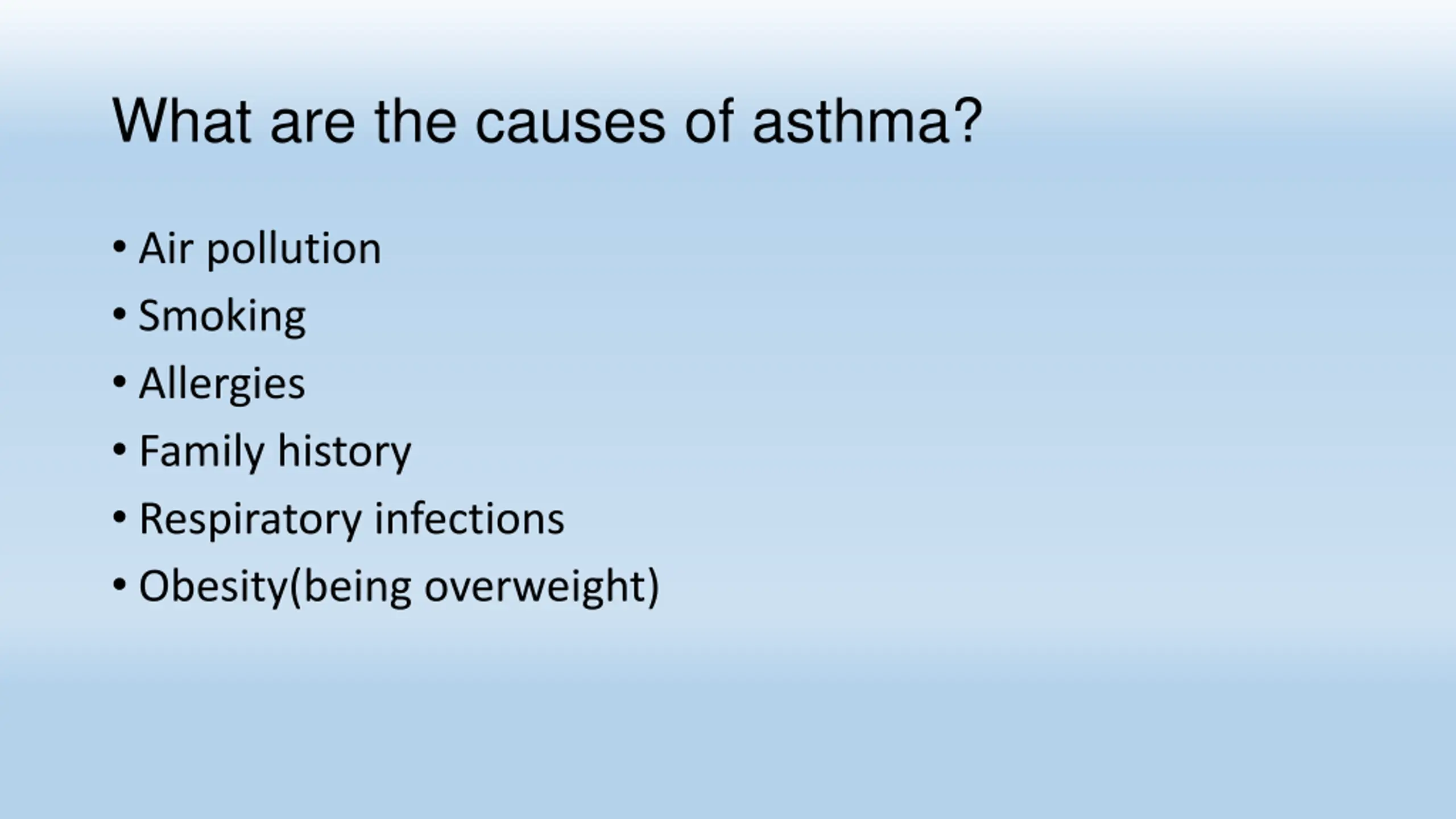 What are the causes of asthma?

• Air pollution
• Smoking
• Allergies
• Family history
• Respiratory infections
• Obesity(being overweight)